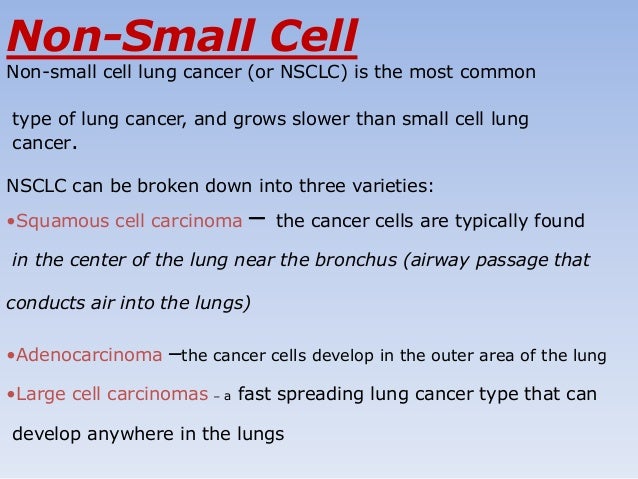 Non-Small Cell

Non-small cell lung cancer (or NSCLC) is the most common type of lung cancer, and grows slower than small cell lung cancer.

NSCLC can be broken down into three varieties:

•Squamous cell carcinoma – the cancer cells are typically found in the center of the lung near the bronchus (airway passage that conducts air into the lungs)

•Adenocarcinoma –the cancer cells develop in the outer area of the lung

•Large cell carcinomas – a fast spreading lung cancer type that can develop anywhere in the lungs